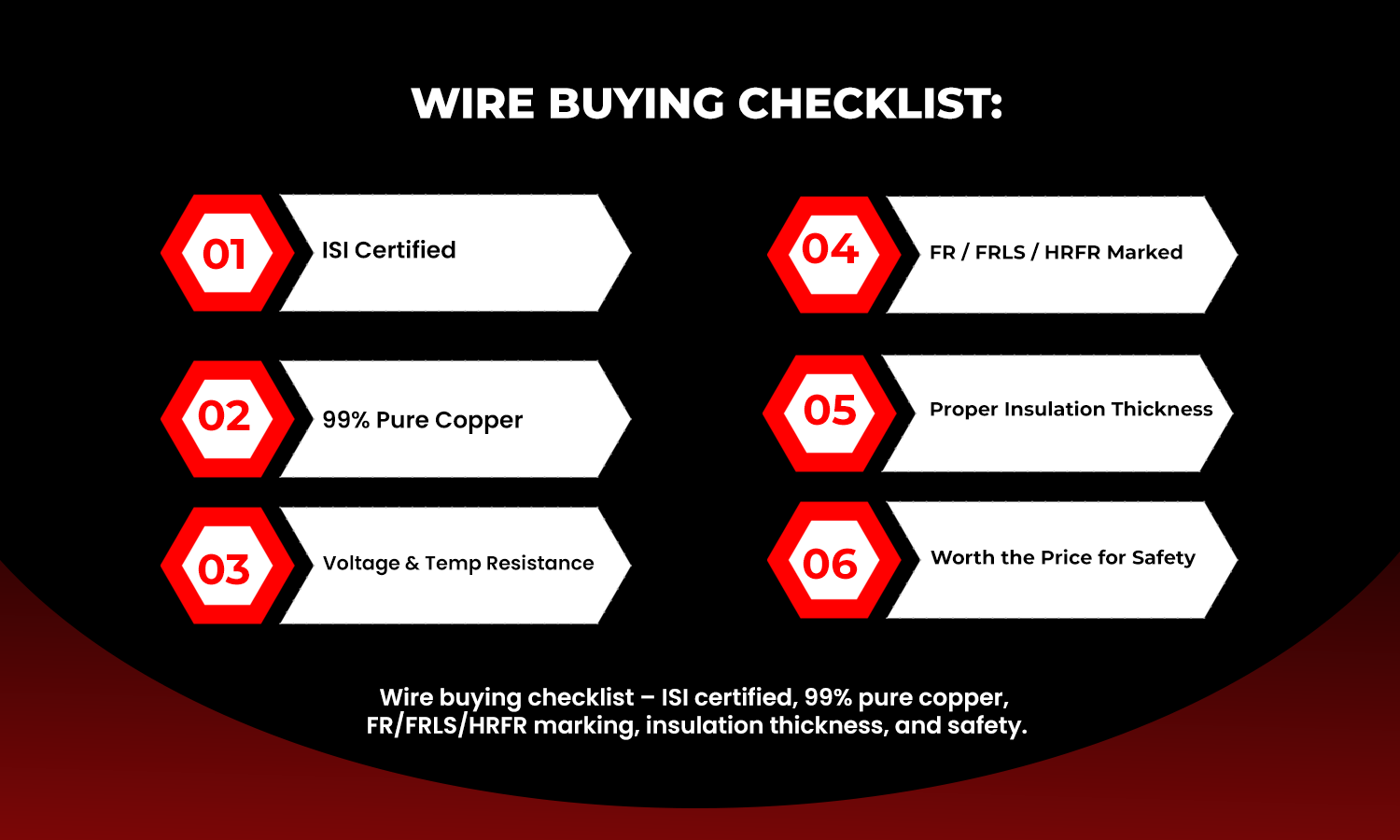 WIRE BUYING CHECKLIST:

01 ISI Certified

02 99% Pure Copper

03 Voltage & Temp Resistance

04 FR / FRLS / HRFR Marked

05 Proper Insulation Thickness

06 Worth the Price for Safety

Wire buying checklist – ISI certified, 99% pure copper, FR/FRLS/HRFR marking, insulation thickness, and safety.